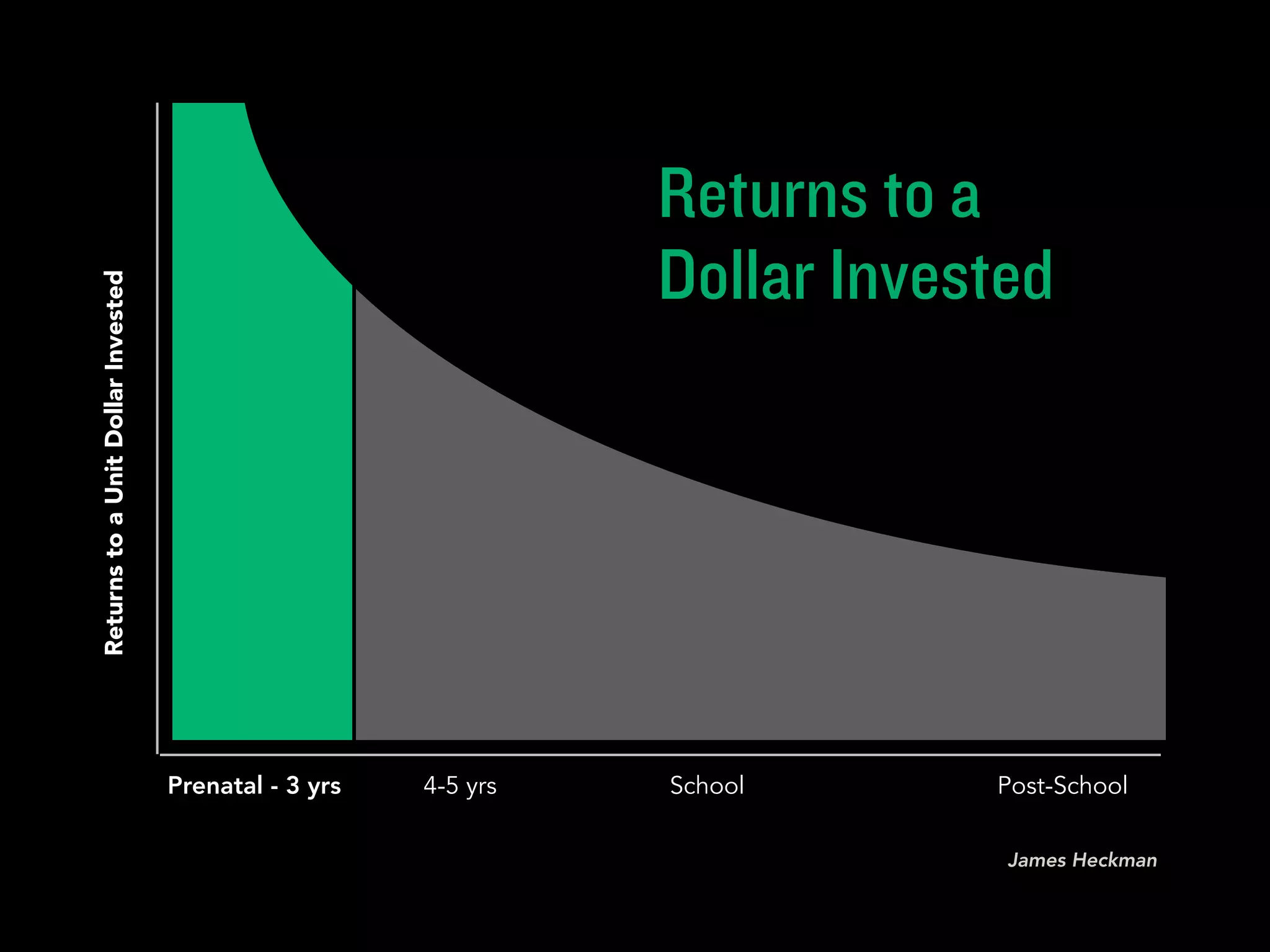 Returns to a Dollar Invested

Returns to a Unit Dollar Invested

Prenatal - 3 yrs

4-5 yrs

School

Post-School

James Heckman